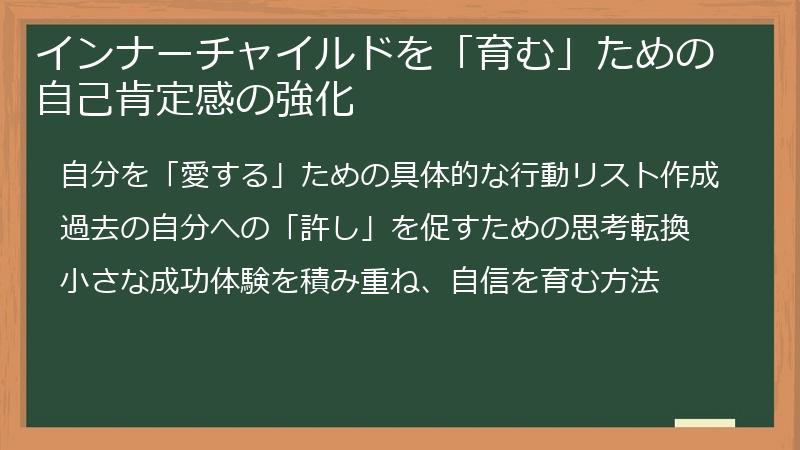 インナーチャイルドを「育む」ための自己肯定感の強化

自分を「愛する」ための具体的な行動リスト作成

過去の自分への「許し」を促すための思考転換

小さな成功体験を積み重ね、自信を育む方法